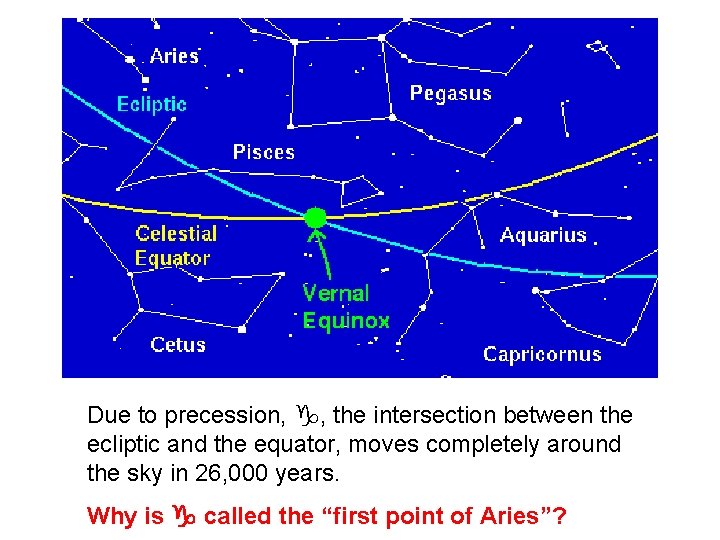 Aries

Ecliptic

Pegasus

Pisces

Celestial Equator

Aquarius

Vernal Equinox

Cetus

Capricornus

Due to precession, ♑, the intersection between the ecliptic and the equator, moves completely around the sky in 26,000 years.

Why is ♑ called the “first point of Aries”?